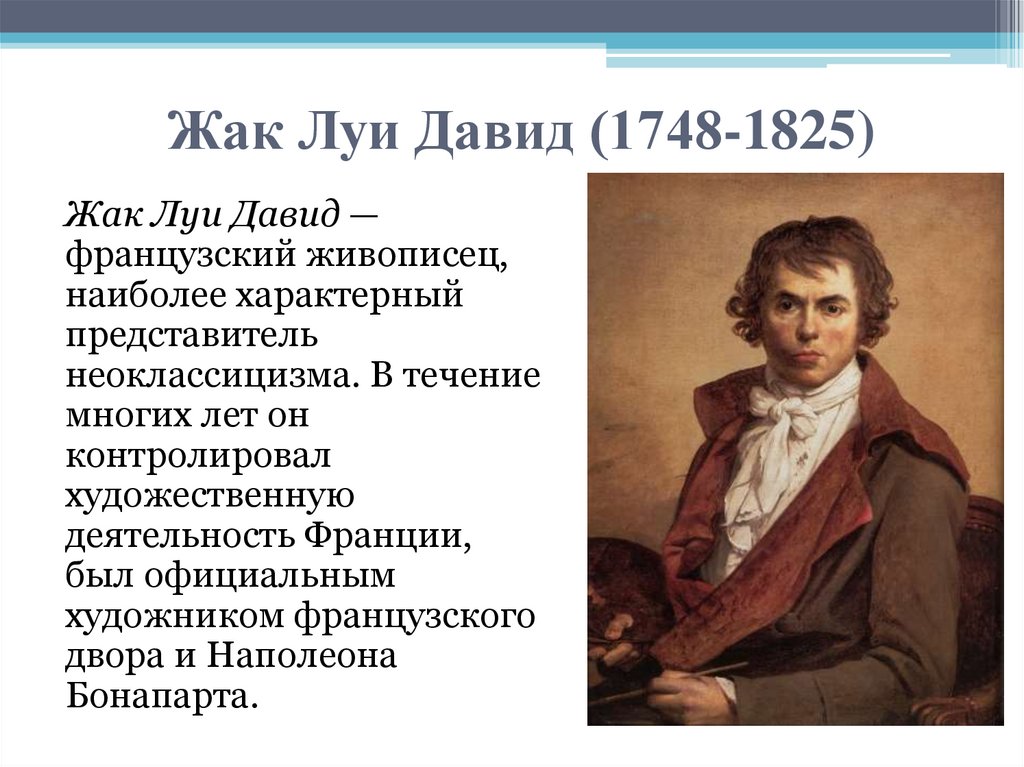 Жак Луи Давид (1748-1825)

Жак Луи Давид — французский живописец, наиболее характерный представитель неоклассицизма. В течение многих лет он контролировал художественную деятельность Франции, был официальным художником французского двора и Наполеона Бонапарта.